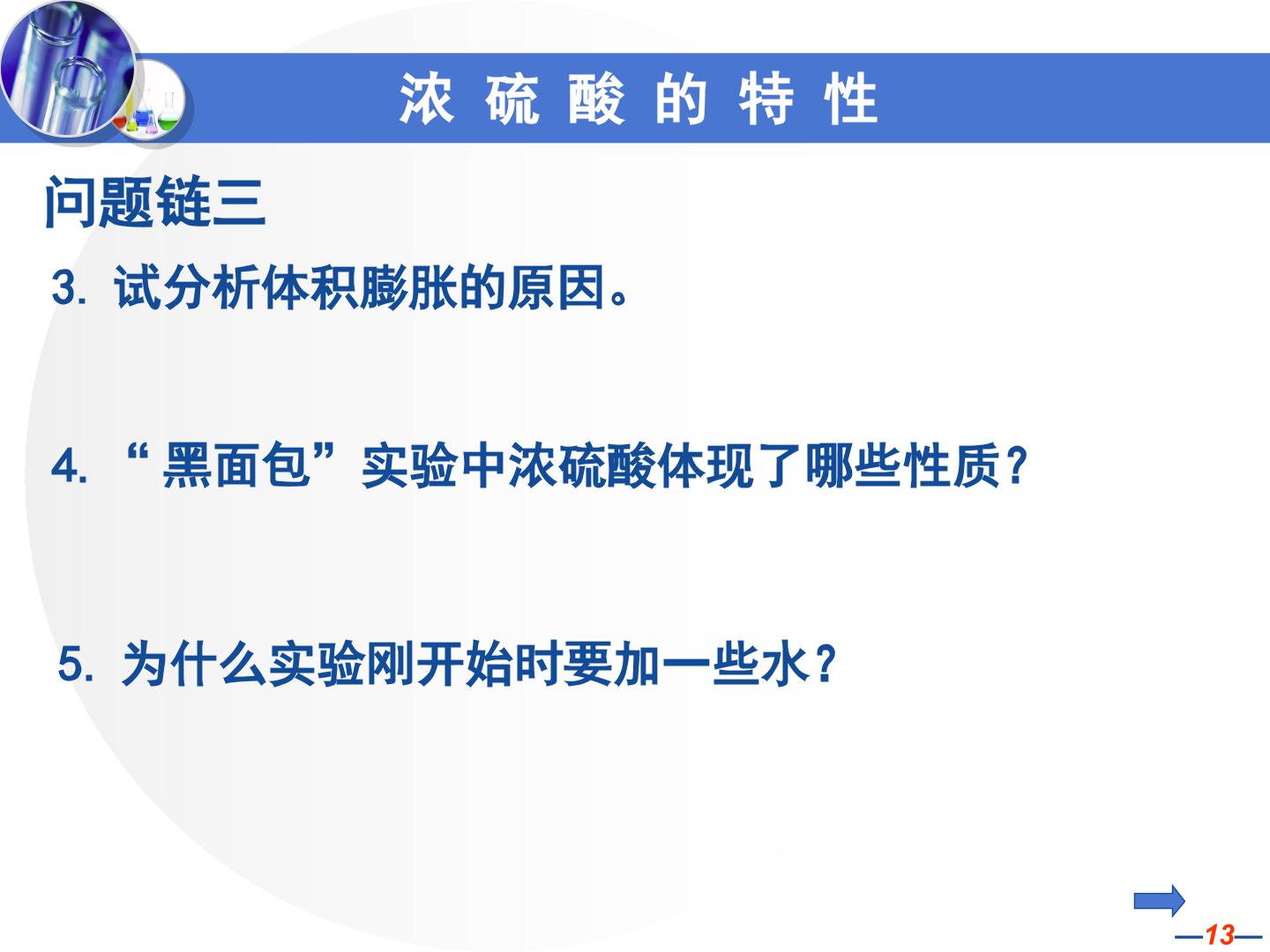 浓 硫 酸 的 特 性

问题链三

3. 试分析体积膨胀的原因。

4. “黑面包”实验中浓硫酸体现了哪些性质？

5. 为什么实验刚开始时要加一些水？

—13—